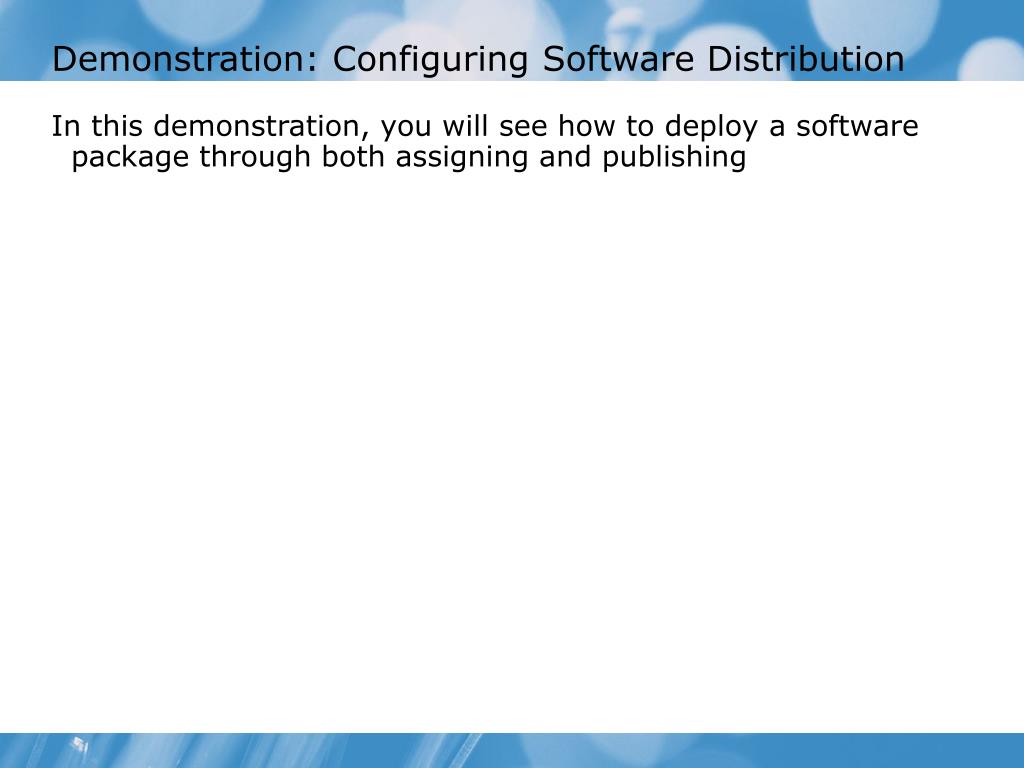 Demonstration: Configuring Software Distribution

In this demonstration, you will see how to deploy a software package through both assigning and publishing